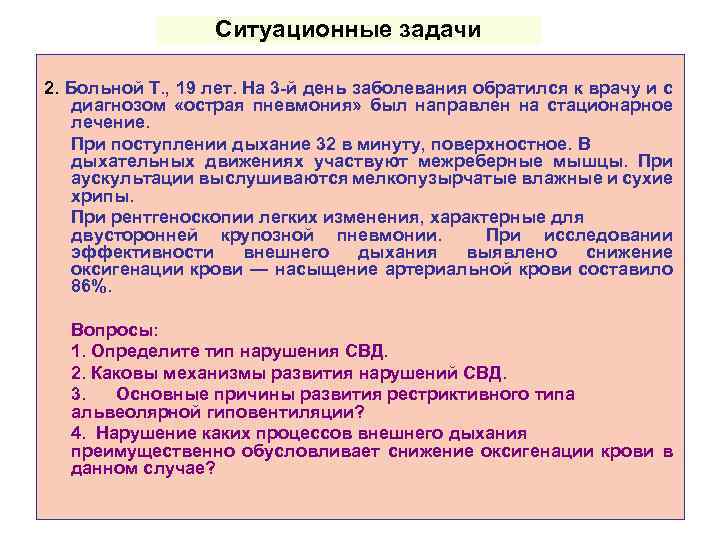 Ситуационные задачи

2. Больной Т., 19 лет. На 3-й день заболевания обратился к врачу и с диагнозом «острая пневмония» был направлен на стационарное лечение.

При поступлении дыхание 32 в минуту, поверхностное. В дыхательных движениях участвуют межреберные мышцы. При аускультации выслушиваются мелкопузырчатые влажные и сухие хрипы.

При рентгеноскопии легких изменения, характерные для двусторонней крупозной пневмонии. При исследовании эффективности внешнего дыхания выявлено снижение оксигенации крови — насыщение артериальной крови составило 86%.

Вопросы:
1. Определите тип нарушения СВД.
2. Каковы механизмы развития нарушений СВД.
3. Основные причины развития рестриктивного типа альвеолярной гиповентиляции?
4. Нарушение каких процессов внешнего дыхания преимущественно обусловливает снижение оксигенации крови в данном случае?